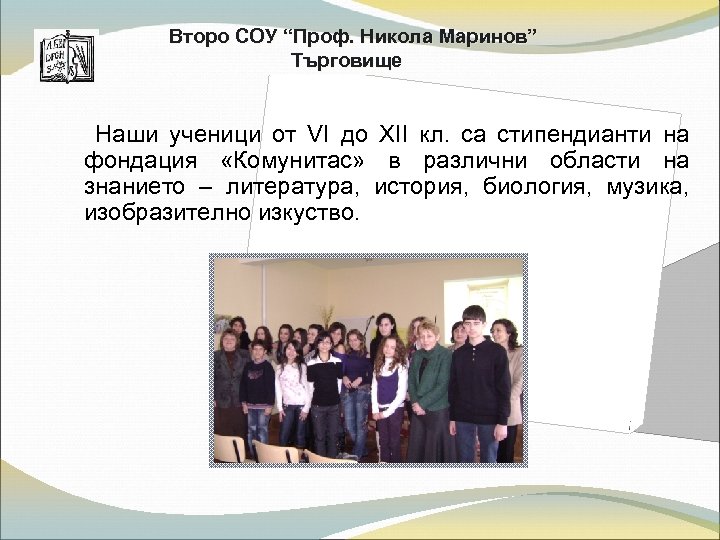 Второ СОУ “Проф. Никола Маринов”
Търговище

Наши ученици от VI до XII кл. са стипендианти на фондация «Комунитас» в различни области на знанието – литература, история, биология, музика, изобразително изкуство.